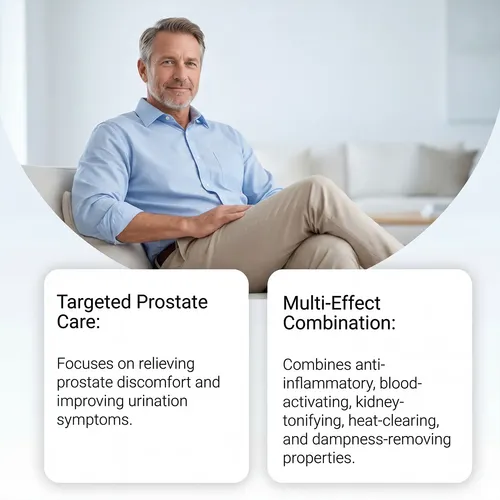 Targeted Prostate Care:

Focuses on relieving prostate discomfort and improving urination symptoms.

Multi-Effect Combination:

Combines anti-inflammatory, blood-activating, kidney-tonifying, heat-clearing, and dampness-removing properties.